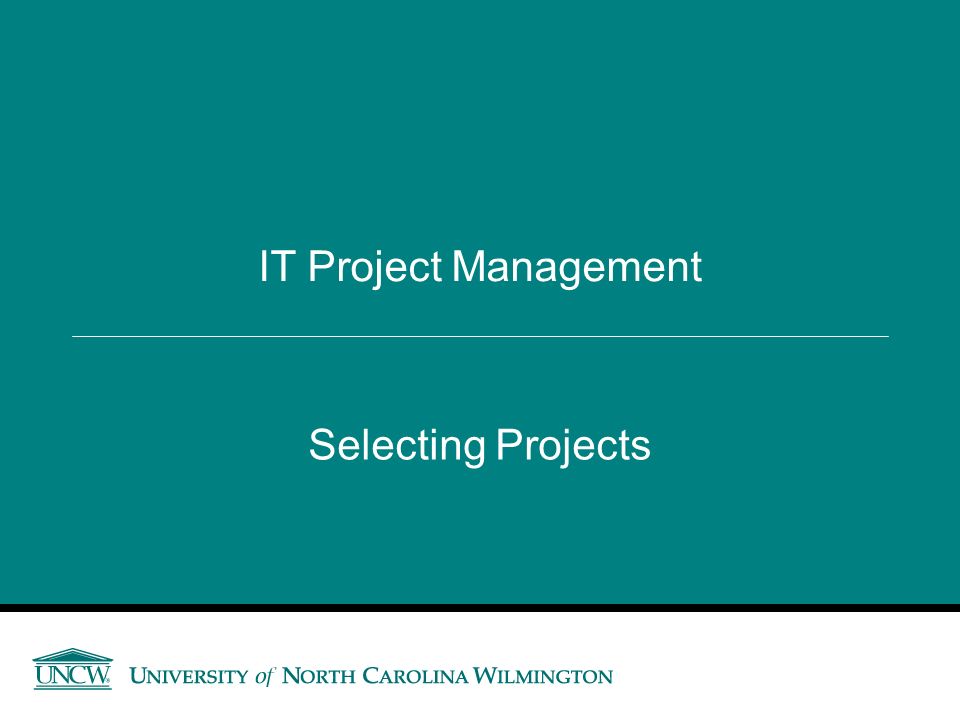 IT Project Management

Selecting Projects

UNCW UNIVERSITY of NORTH CAROLINA WILMINGTON